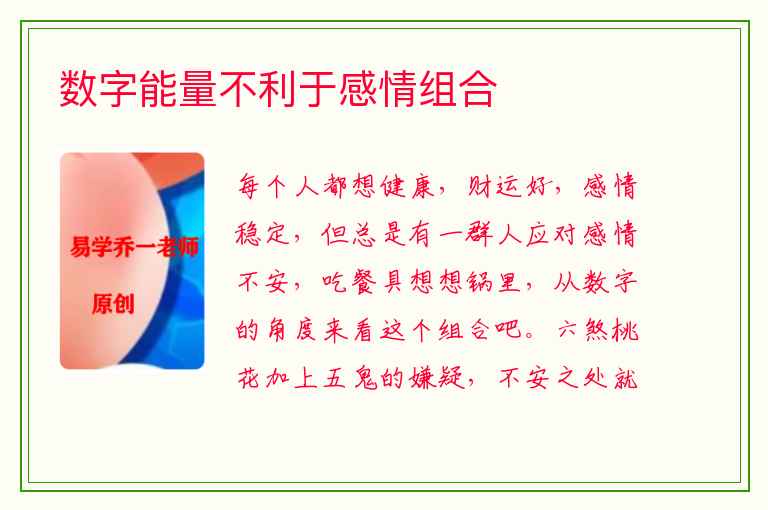 数字能量不利于感情组合

易学乔一老师

原创

每个人都想健康，财运好，感情稳定，但总是有一群人应对感情不安，吃餐具想想锅里，从数字的角度来看这个组合吧。六煞桃花加上五鬼的嫌疑，不安之处就